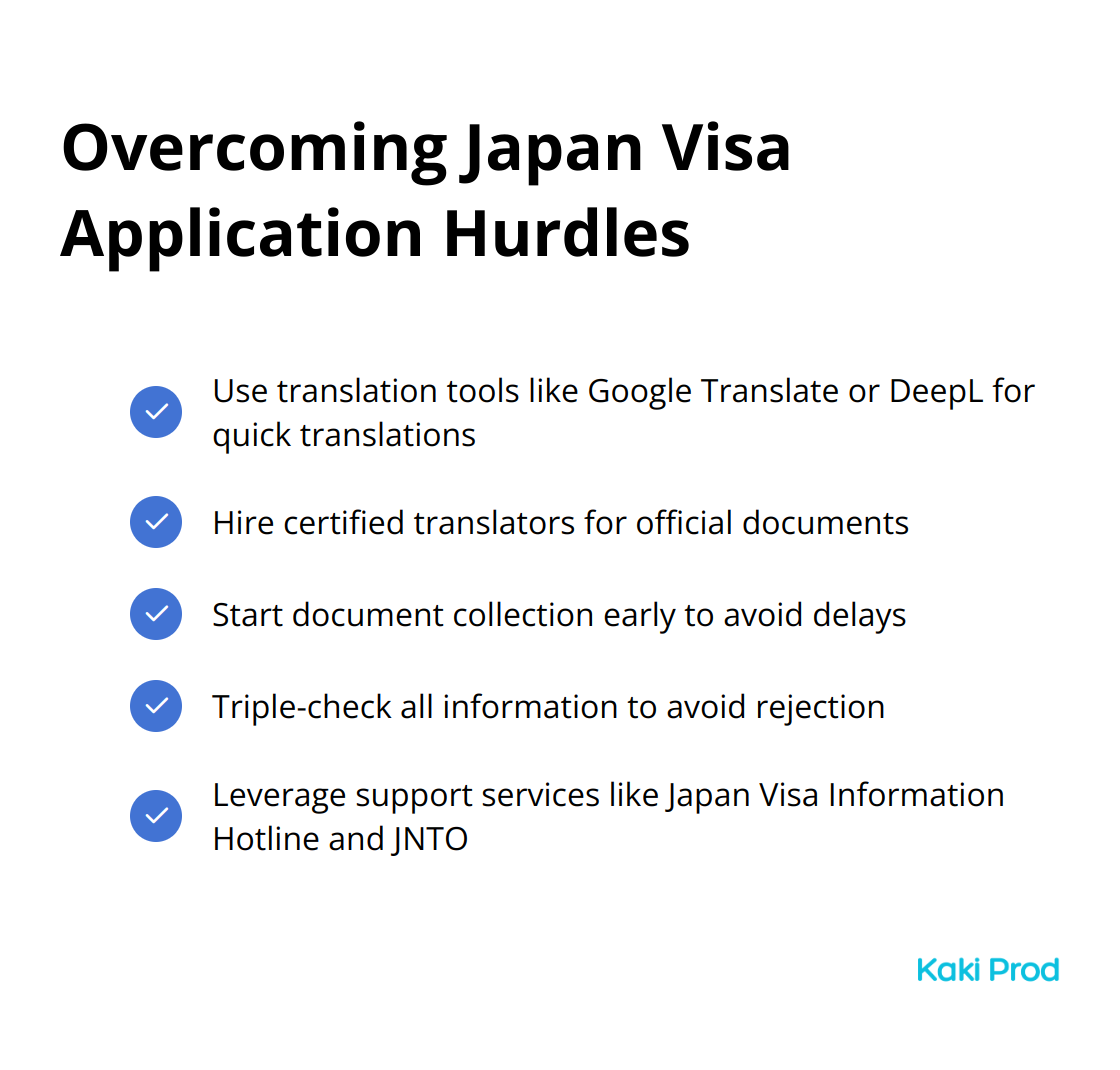 Overcoming Japan Visa Application Hurdles

Use translation tools like Google Translate or DeepL for quick translations

Hire certified translators for official documents

Start document collection early to avoid delays

Triple-check all information to avoid rejection

Leverage support services like Japan Visa Information Hotline and JNTO

Kaki Prod